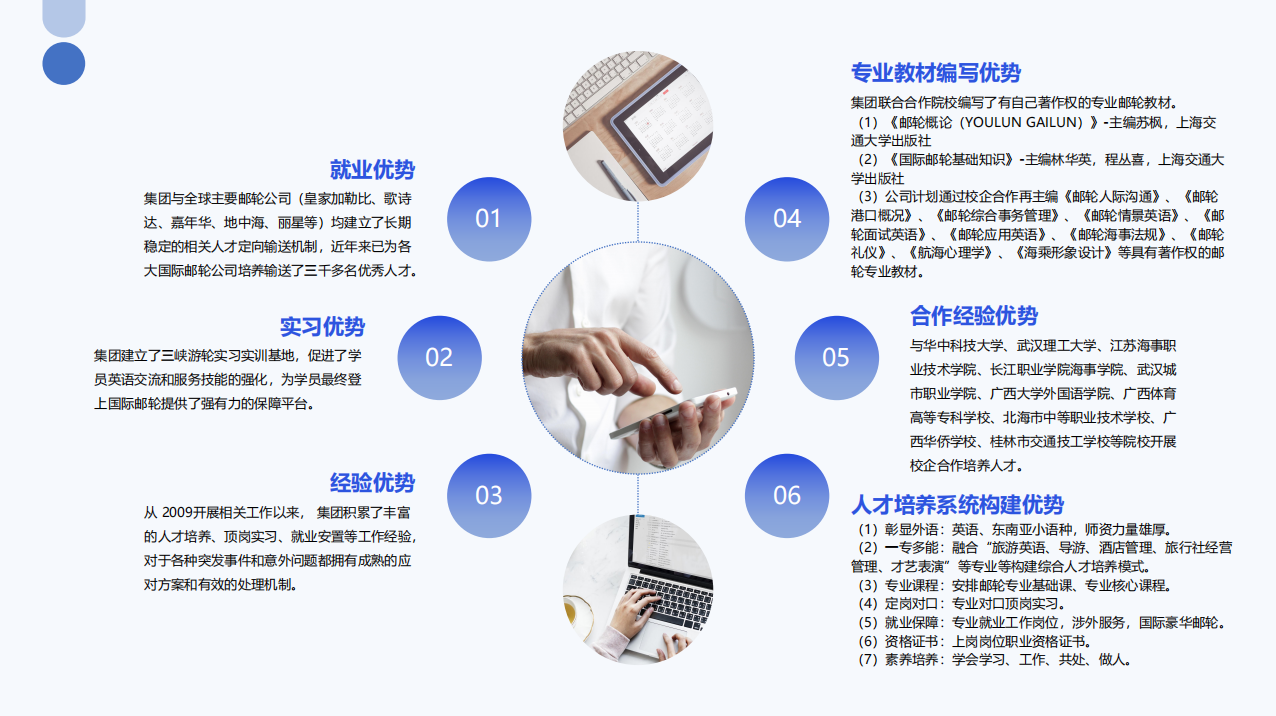 就业优势

集团与全球主要邮轮公司（皇家加勒比、歌诗达、嘉年华、地中海、丽星等）均建立了长期稳定的相关人才定向输送机制，近年来已为各大国际邮轮公司培养输送了三千多名优秀人才。

01

实习优势

集团建立了三峡游轮实习实训基地，促进了学员英语交流和服务技能的强化，为学员最终登上国际邮轮提供了强有力的保障平台。

02

经验优势

从 2009开展相关工作以来， 集团积累了丰富的人才培养、顶岗实习、就业安置等工作经验，对于各种突发事件和意外问题都拥有成熟的应对方案和有效的处理机制。

03

专业教材编写优势

集团联合合作院校编写了有自己著作权的专业邮轮教材。
（1）《邮轮概论（YOULUN GAILUN）》-主编苏枫，上海交通大学出版社
（2）《国际邮轮基础知识》-主编林华英，程丛喜，上海交通大学出版社
（3）公司计划通过校企合作再主编《邮轮人际沟通》、《邮轮港口概况》、《邮轮综合事务管理》、《邮轮情景英语》、《邮轮面试英语》、《邮轮应用英语》、《邮轮海事法规》、《邮轮礼仪》、《航海心理学》、《海乘形象设计》等具有著作权的邮轮专业教材。

04

合作经验优势

与华中科技大学、武汉理工大学、江苏海事职业技术学院、长江职业学院海事学院、武汉城市职业学院、广西大学外国语学院、广西体育高等专科学校、北海市中等职业技术学校、广西华侨学校、桂林市交通技工学校等院校开展校企合作培养人才。

05

人才培养系统构建优势

（1）彰显外语：英语、东南亚小语种，师资力量雄厚。
（2）一专多能：融合“旅游英语、导游、酒店管理、旅行社经营管理、才艺表演”等专业等构建综合人才培养模式。
（3）专业课程：安排邮轮专业基础课、专业核心课程。
（4）定岗对口：专业对口顶岗实习。
（5）就业保障：专业就业工作岗位，涉外服务，国际豪华邮轮。
（6）资格证书：上岗岗位职业资格证书。
（7）素养培养：学会学习、工作、共处、做人。

06